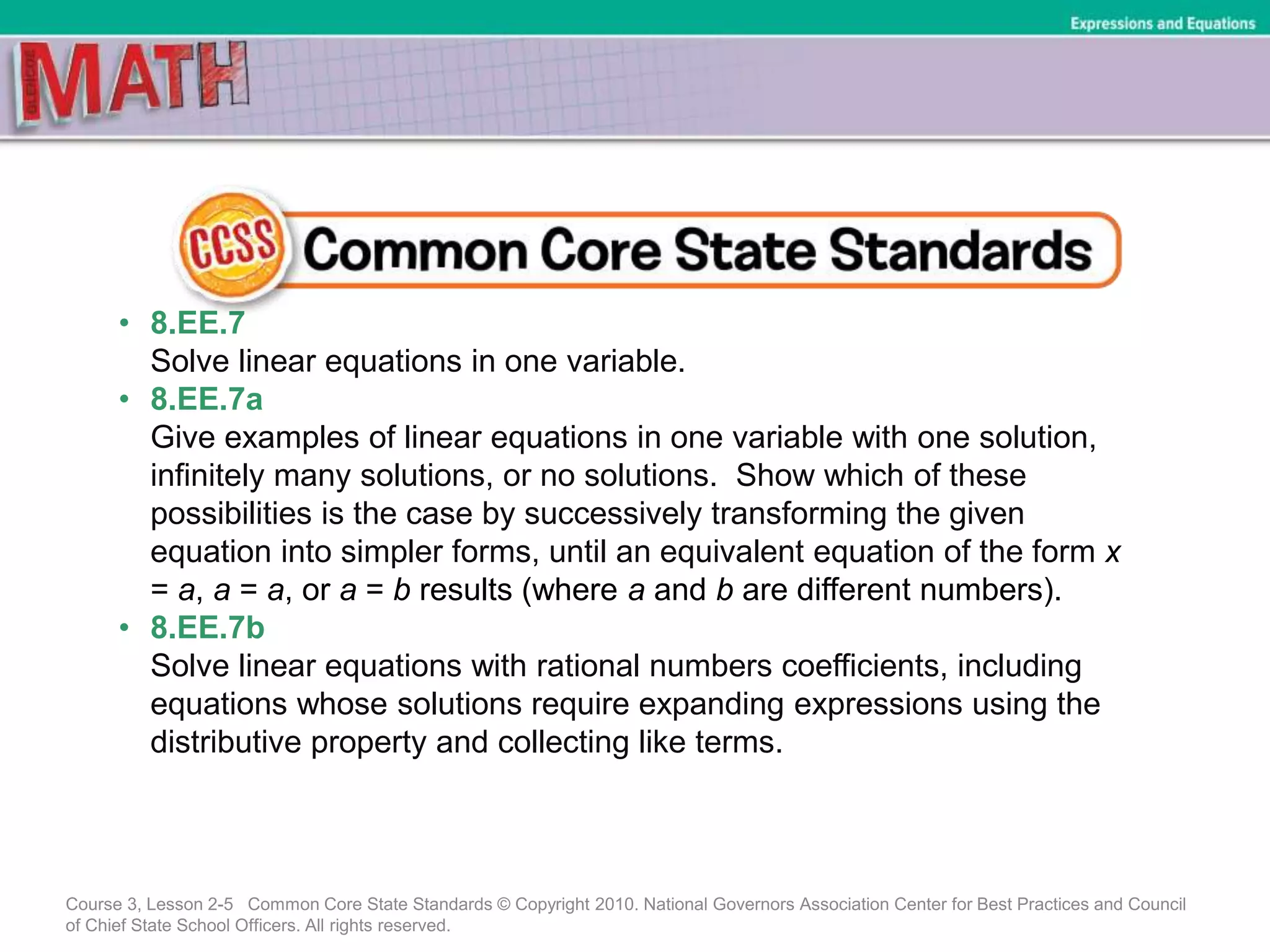 Expressions and Equations

GLENCOE MATH

CCSS Common Core State Standards

• 8.EE.7
Solve linear equations in one variable.
• 8.EE.7a
Give examples of linear equations in one variable with one solution, infinitely many solutions, or no solutions. Show which of these possibilities is the case by successively transforming the given equation into simpler forms, until an equivalent equation of the form $x = a$, $a = a$, or $a = b$ results (where $a$ and $b$ are different numbers).
• 8.EE.7b
Solve linear equations with rational numbers coefficients, including equations whose solutions require expanding expressions using the distributive property and collecting like terms.

Course 3, Lesson 2-5 Common Core State Standards © Copyright 2010. National Governors Association Center for Best Practices and Council of Chief State School Officers. All rights reserved.